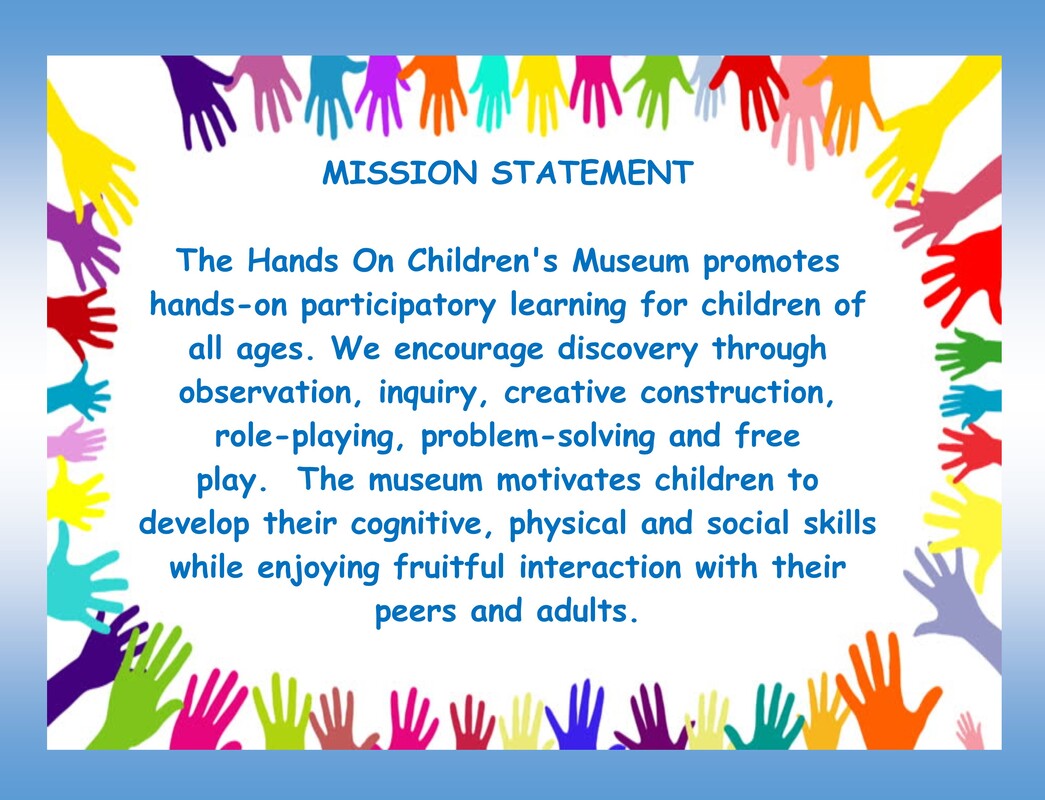 MISSION STATEMENT

The Hands On Children's Museum promotes hands-on participatory learning for children of all ages. We encourage discovery through observation, inquiry, creative construction, role-playing, problem-solving and free play.  The museum motivates children to develop their cognitive, physical and social skills while enjoying fruitful interaction with their peers and adults.